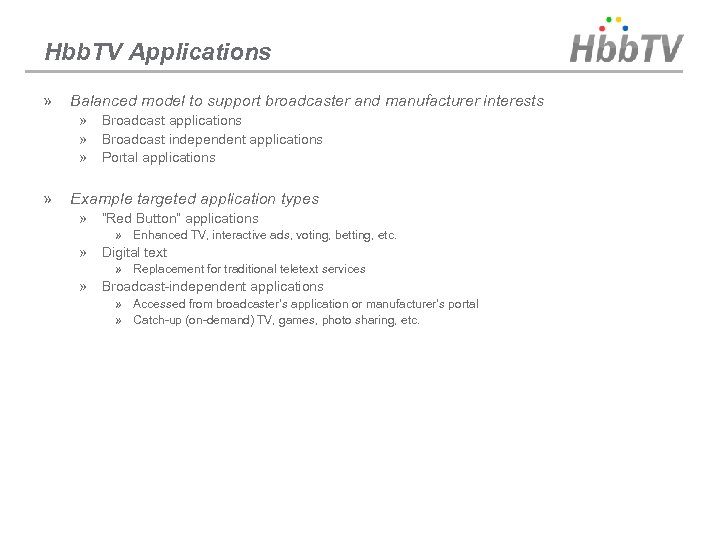 HbbTV Applications

HbbTV

» Balanced model to support broadcaster and manufacturer interests
» Broadcast applications
» Broadcast independent applications
» Portal applications

» Example targeted application types
» "Red Button" applications
» Enhanced TV, interactive ads, voting, betting, etc.
» Digital text
» Replacement for traditional teletext services
» Broadcast-independent applications
» Accessed from broadcaster's application or manufacturer's portal
» Catch-up (on-demand) TV, games, photo sharing, etc.